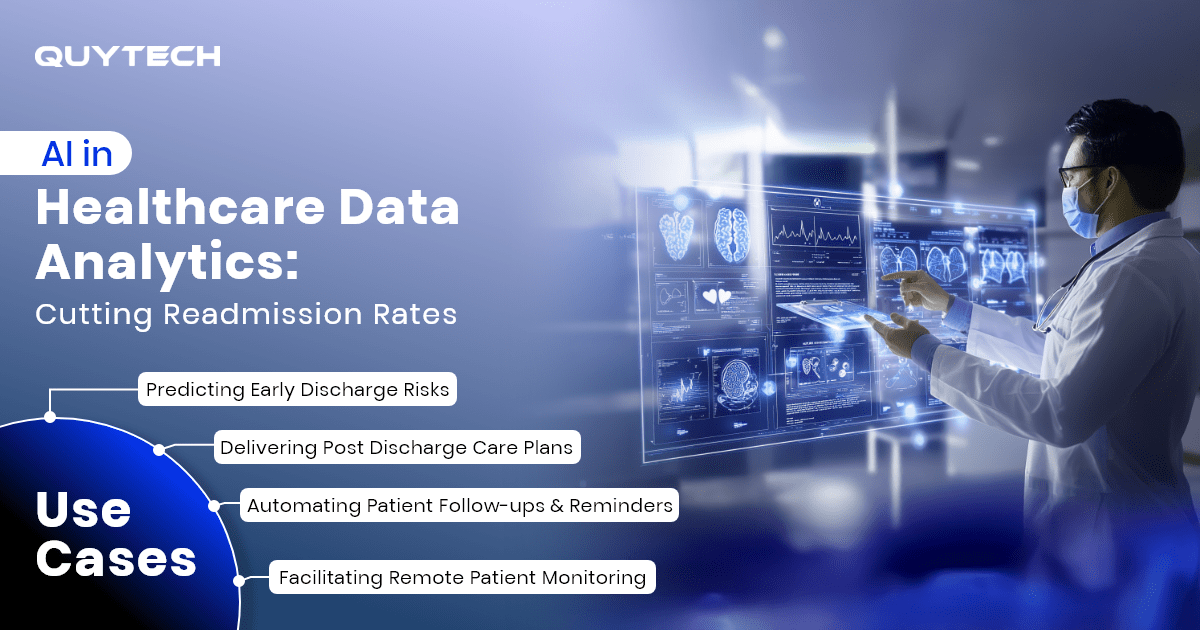 QUYTECH

AI in
Healthcare Data Analytics:
Cutting Readmission Rates

Predicting Early Discharge Risks

Delivering Post Discharge Care Plans

Automating Patient Follow-ups & Reminders

Facilitating Remote Patient Monitoring

Use Cases